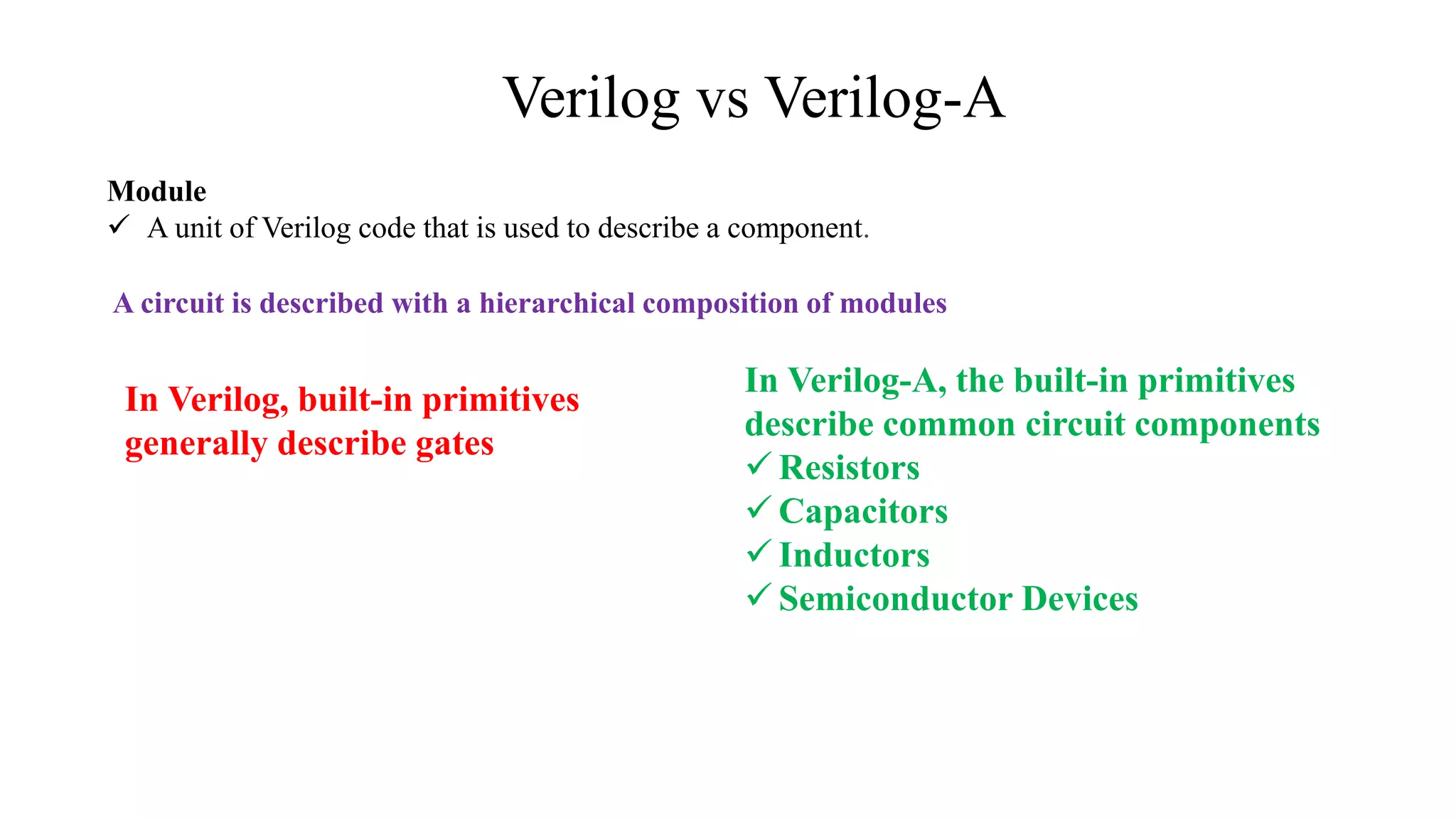 Verilog vs Verilog-A

Module
✓ A unit of Verilog code that is used to describe a component.

A circuit is described with a hierarchical composition of modules

In Verilog, built-in primitives generally describe gates

In Verilog-A, the built-in primitives describe common circuit components
✓ Resistors
✓ Capacitors
✓ Inductors
✓ Semiconductor Devices